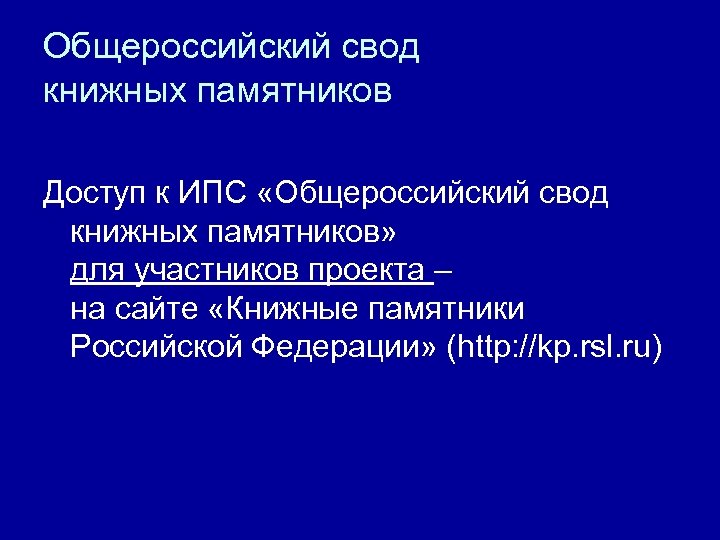 Общероссийский свод книжных памятников

Доступ к ИПС «Общероссийский свод книжных памятников» для участников проекта – на сайте «Книжные памятники Российской Федерации» (http://kp.rsl.ru)